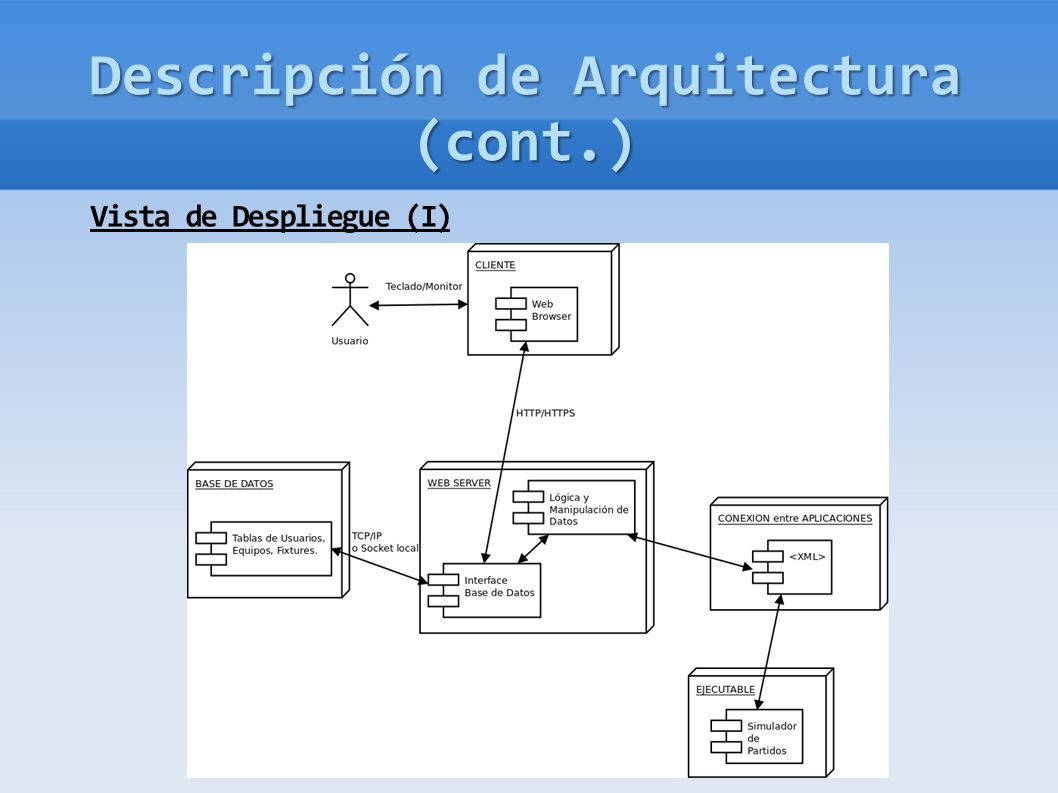 Descripción de Arquitectura (cont.)

Vista de Despliegue (I)

Usuario

Teclado/Monitor

CLIENTE

Web Browser

HTTP/HTTPS

BASE DE DATOS

Tablas de Usuarios, Equipos, Fixtures.

TCP/IP o Socket local

WEB SERVER

Lógica y Manipulación de Datos

Interface Base de Datos

CONEXION entre APLICACIONES

<XML>

EJECUTABLE

Simulador de Partidos